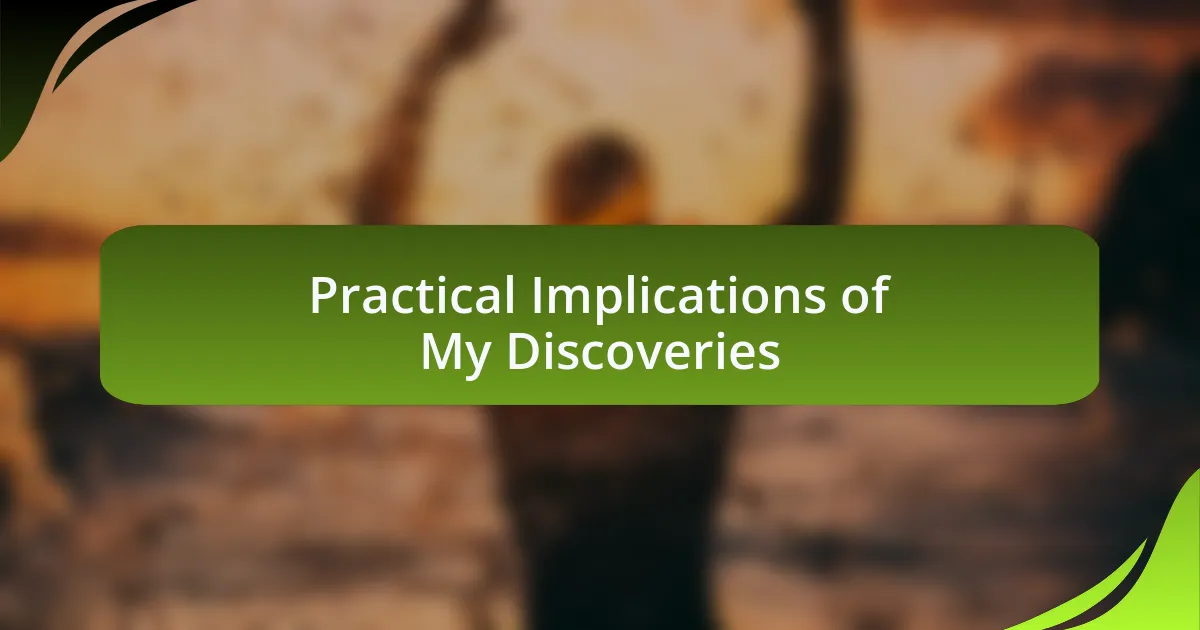 Practical Implications of My Discoveries